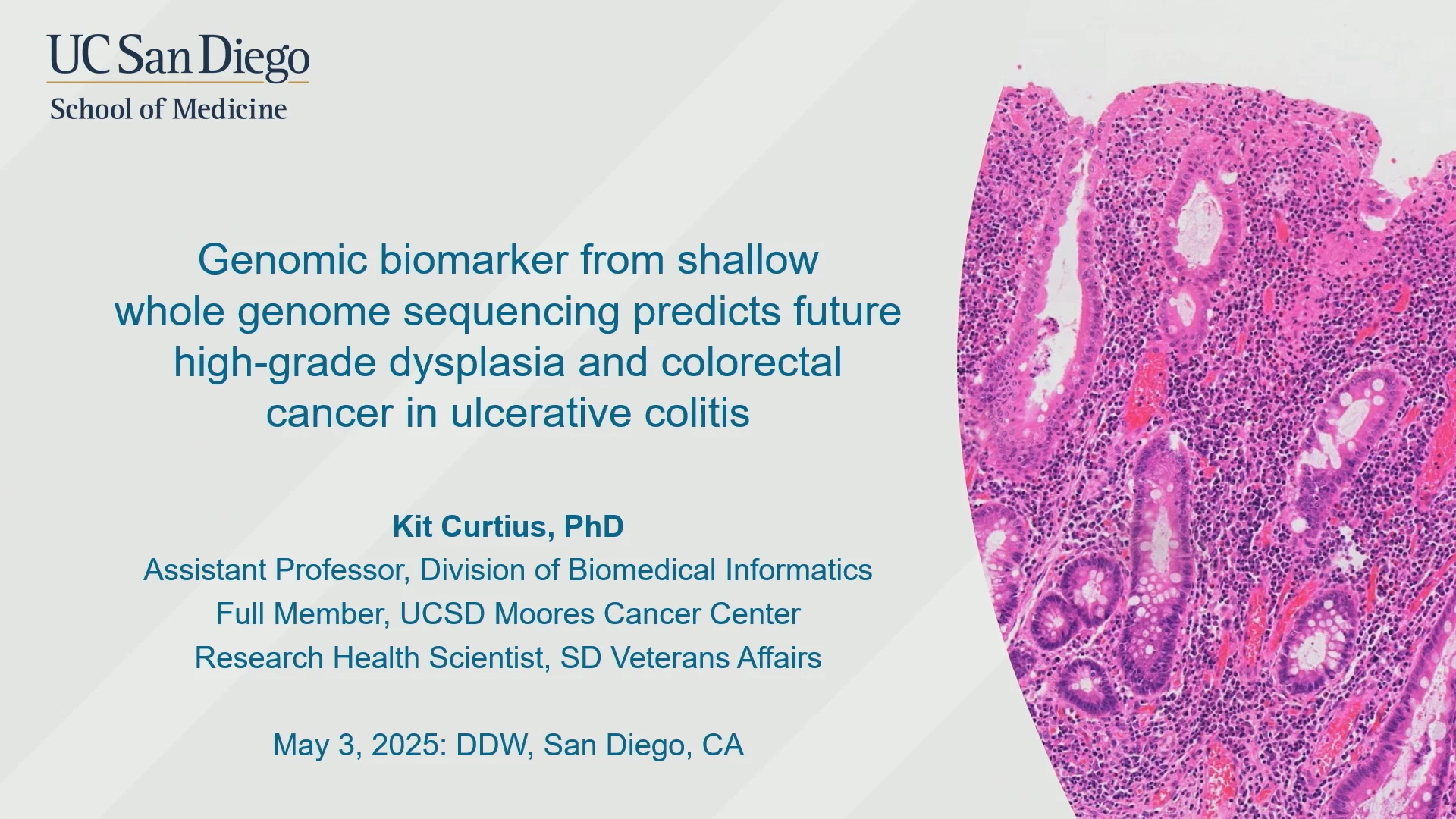 UC San Diego
School of Medicine

Genomic biomarker from shallow whole genome sequencing predicts future high-grade dysplasia and colorectal cancer in ulcerative colitis

Kit Curtius, PhD
Assistant Professor, Division of Biomedical Informatics
Full Member, UCSD Moores Cancer Center
Research Health Scientist, SD Veterans Affairs

May 3, 2025: DDW, San Diego, CA